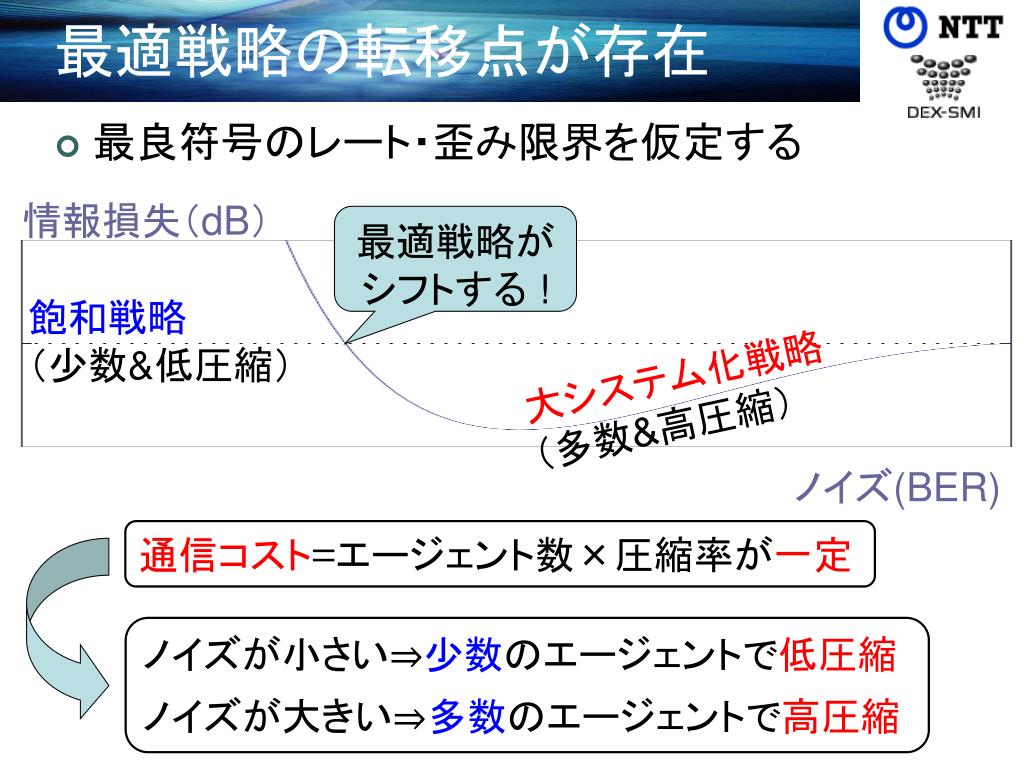 最適戦略の転移点が存在

NTT

DEX-SMI

最良符号のレート･歪み限界を仮定する

情報損失(dB)

最適戦略がシフトする！

飽和戦略
(少数&低圧縮)

大システム化戦略
(多数&高圧縮)

ノイズ(BER)

通信コスト=エージェント数×圧縮率が一定

ノイズが小さい⇒少数のエージェントで低圧縮
ノイズが大きい⇒多数のエージェントで高圧縮